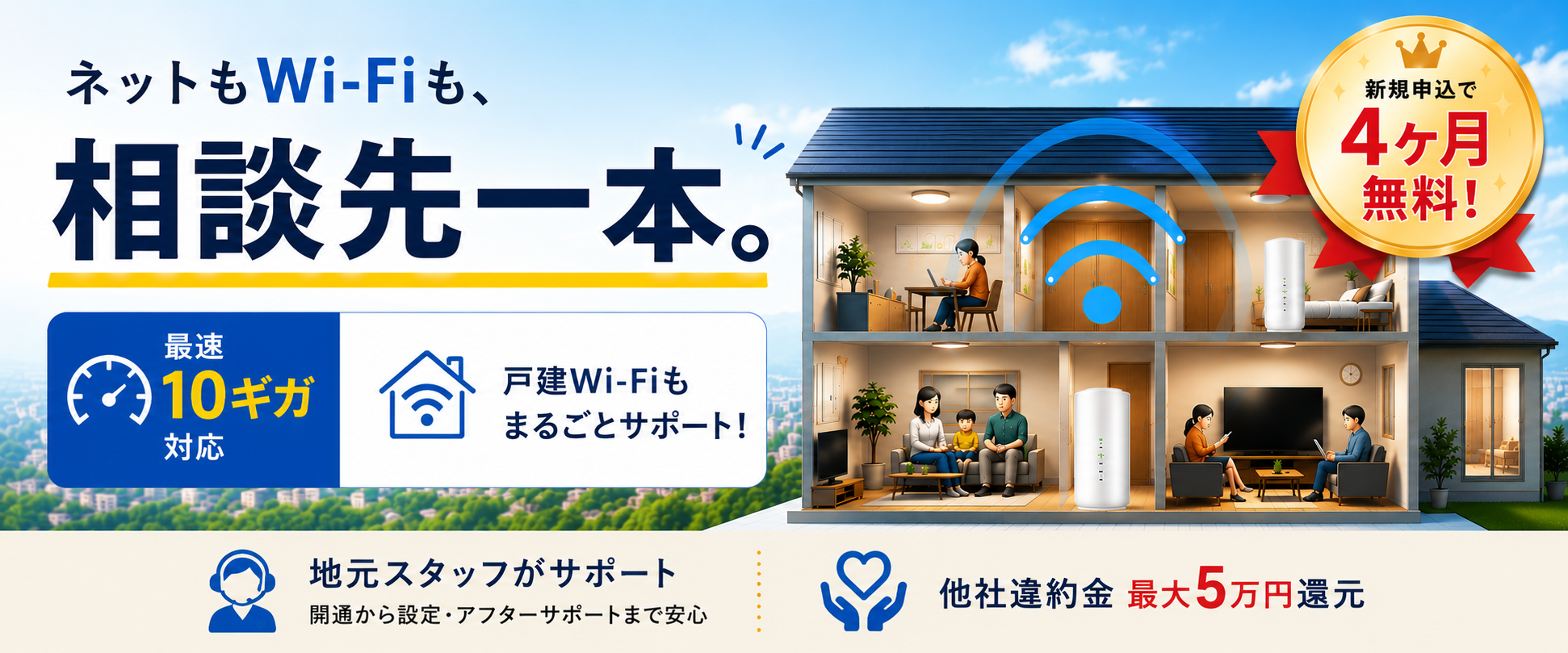 ネットもWi-Fiも、

相談先一本。

最速
10ギガ
対応

戸建Wi-Fiも
まるごとサポート！

新規申込で
4ヶ月
無料！

地元スタッフがサポート
開通から設定・アフターサポートまで安心

他社違約金 最大5万円還元